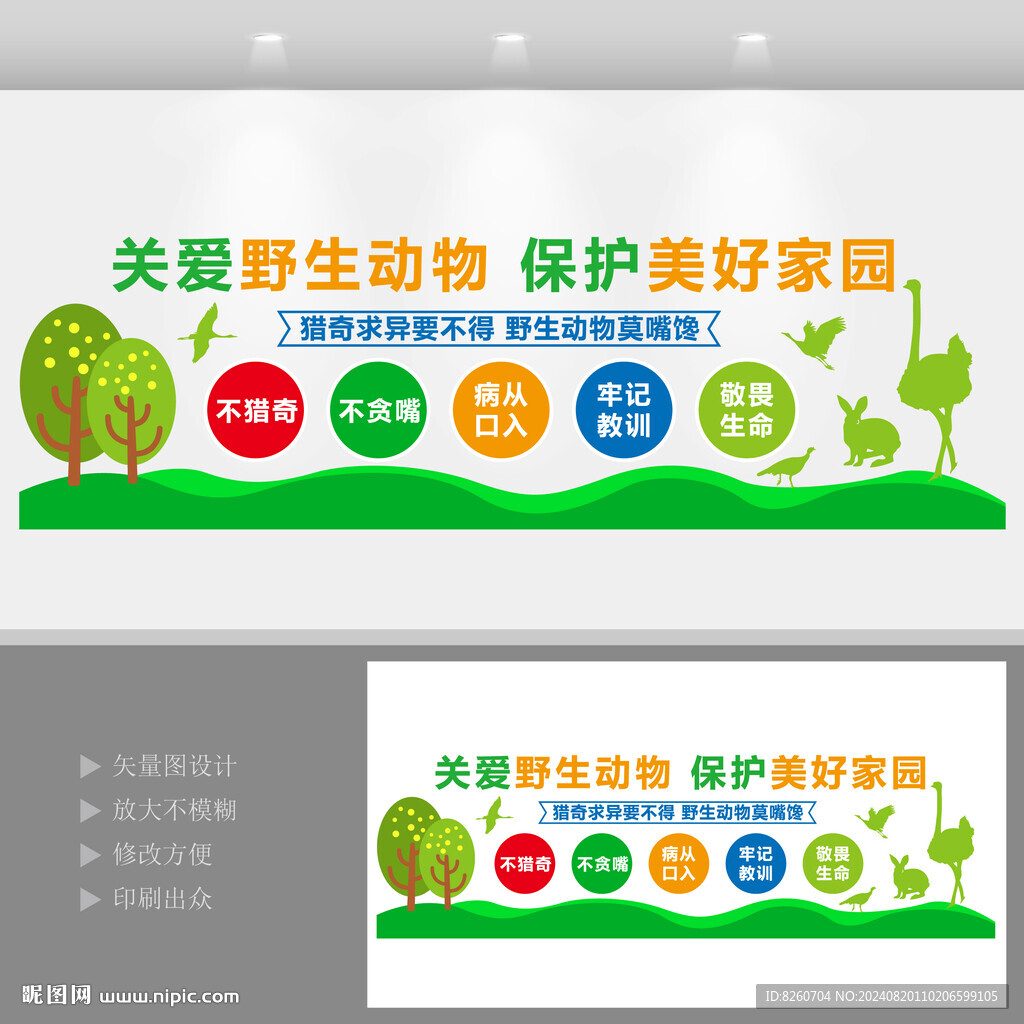 关爱野生动物 保护美好家园

猎奇求异要不得 野生动物莫嘴馋

不猎奇

不贪嘴

病从口入

牢记教训

敬畏生命

矢量图设计

放大不模糊

修改方便

印刷出众

关爱野生动物 保护美好家园

猎奇求异要不得 野生动物莫嘴馋

不猎奇

不贪嘴

病从口入

牢记教训

敬畏生命

昵图网 www.nipic.com

ID:8260704 NO:20240820110206599105